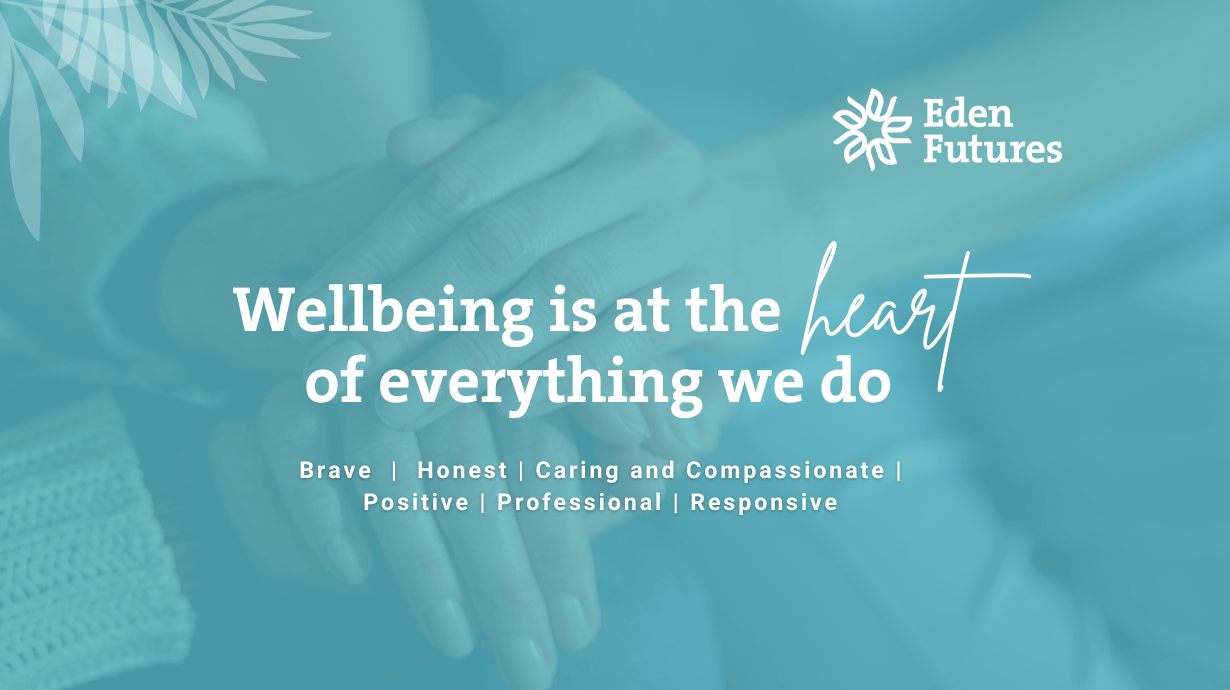 Eden Futures

Wellbeing is at the heart of everything we do

Brave | Honest | Caring and Compassionate | Positive | Professional | Responsive